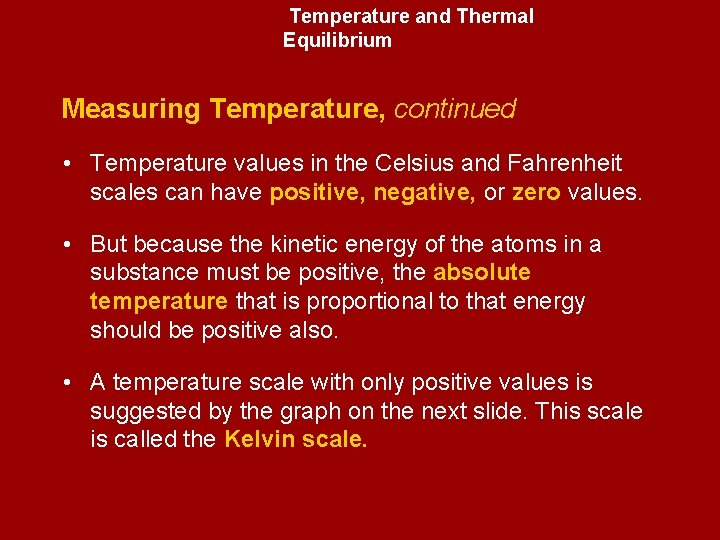 Temperature and Thermal Equilibrium

Measuring Temperature, continued

• Temperature values in the Celsius and Fahrenheit scales can have positive, negative, or zero values.

• But because the kinetic energy of the atoms in a substance must be positive, the absolute temperature that is proportional to that energy should be positive also.

• A temperature scale with only positive values is suggested by the graph on the next slide. This scale is called the Kelvin scale.